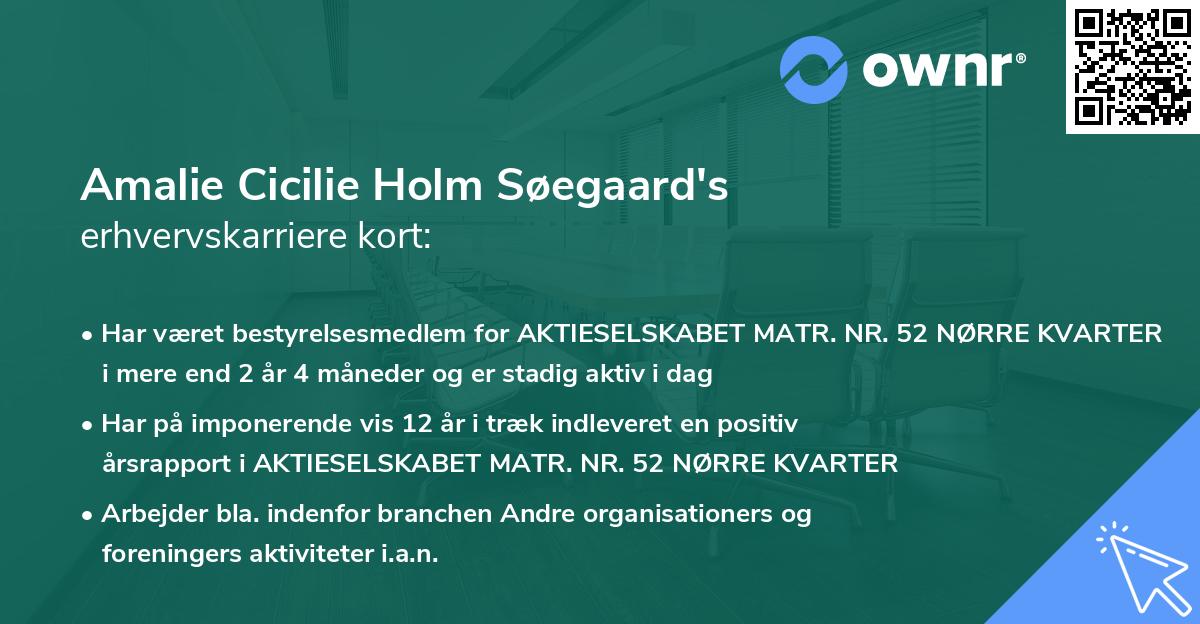 ownr®

Amalie Cicilie Holm Søegaard's
erhvervskarriere kort:

• Har været bestyrelsesmedlem for AKTIESELSKABET MATR. NR. 52 NØRRE KVARTER i mere end 2 år 4 måneder og er stadig aktiv i dag

• Har på imponerende vis 12 år i træk indleveret en positiv årsrapport i AKTIESELSKABET MATR. NR. 52 NØRRE KVARTER

• Arbejder bla. indenfor branchen Andre organisationers og foreningers aktiviteter i.a.n.